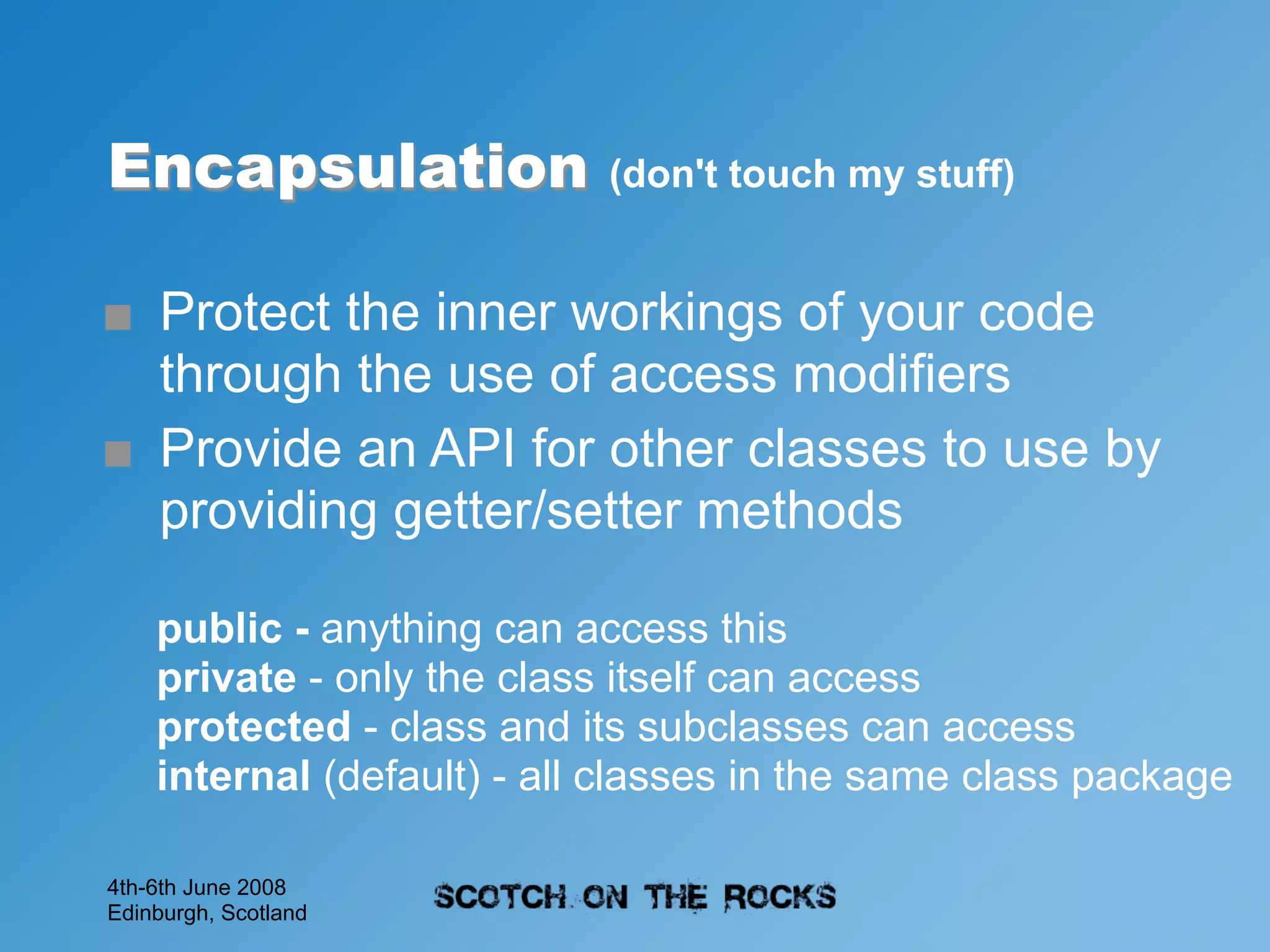 Encapsulation (don't touch my stuff)

■ Protect the inner workings of your code through the use of access modifiers

■ Provide an API for other classes to use by providing getter/setter methods

public - anything can access this
private - only the class itself can access
protected - class and its subclasses can access
internal (default) - all classes in the same class package

4th-6th June 2008
Edinburgh, Scotland

SCOTCH ON THE ROCKS